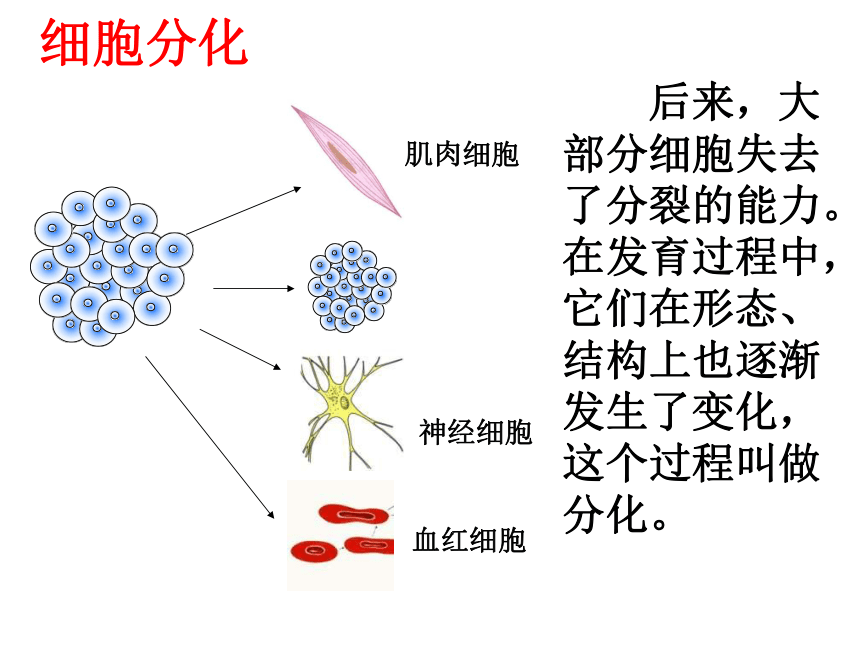 细胞分化

肌肉细胞

神经细胞

血红细胞

后来，大部分细胞失去了分裂的能力。在发育过程中，它们在形态、结构上也逐渐发生了变化，这个过程叫做分化。